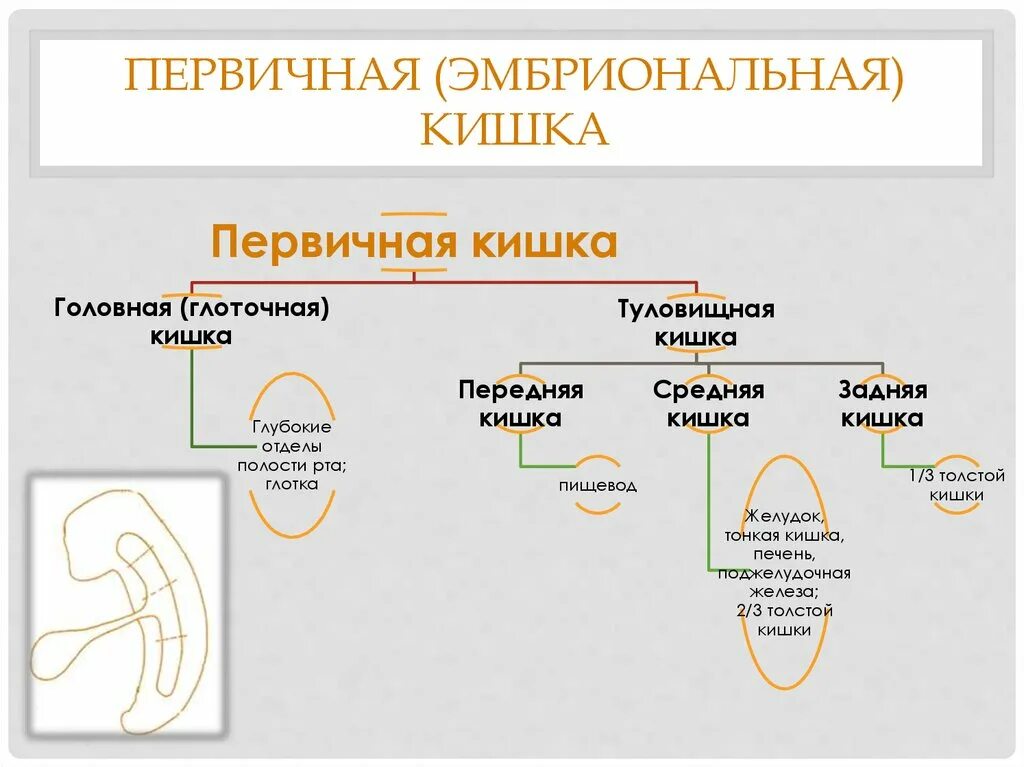 ПЕРВИЧНАЯ (ЭМБРИОНАЛЬНАЯ) КИШКА

Первичная кишка

Головная (глоточная) кишка

Глубокие отделы полости рта; глотка

Туловищная кишка

Передняя кишка

пищевод

Средняя кишка

Желудок, тонкая кишка, печень, поджелудочная железа; 2/3 толстой кишки

Задняя кишка

1/3 толстой кишки